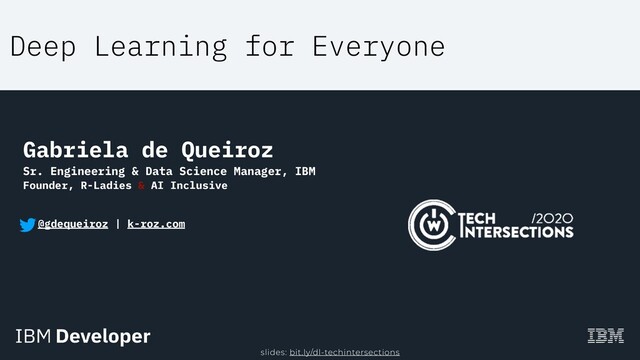 Deep Learning for Everyone

Gabriela de Queiroz
Sr. Engineering & Data Science Manager, IBM
Founder, R-Ladies & AI Inclusive

@gdequeiroz | k-roz.com

TECH INTERSECTIONS /2020

IBM Developer

slides: bit.ly/dl-techintersections

IBM